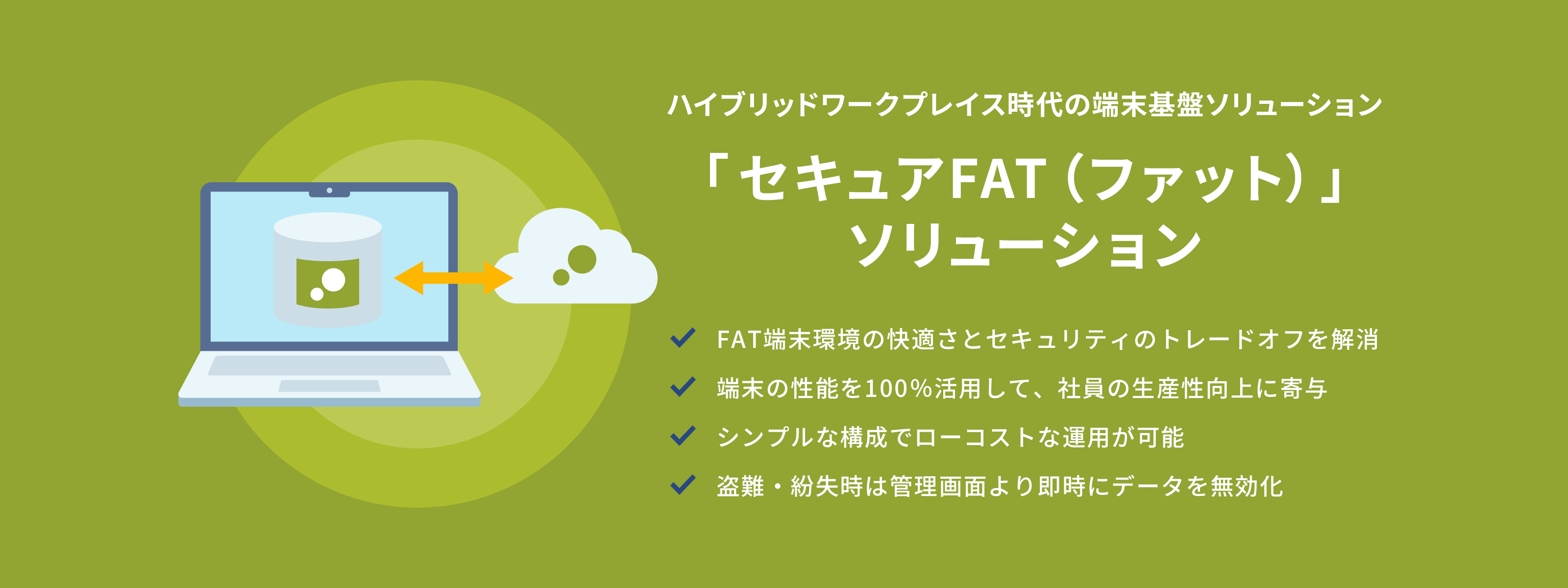 ハイブリッドワークプレイス時代の端末基盤ソリューション

「セキュアFAT（ファット）」ソリューション

FAT端末環境の快適さとセキュリティのトレードオフを解消

端末の性能を100%活用して、社員の生産性向上に寄与

シンプルな構成でローコストな運用が可能

盗難・紛失時は管理画面より即時にデータを無効化